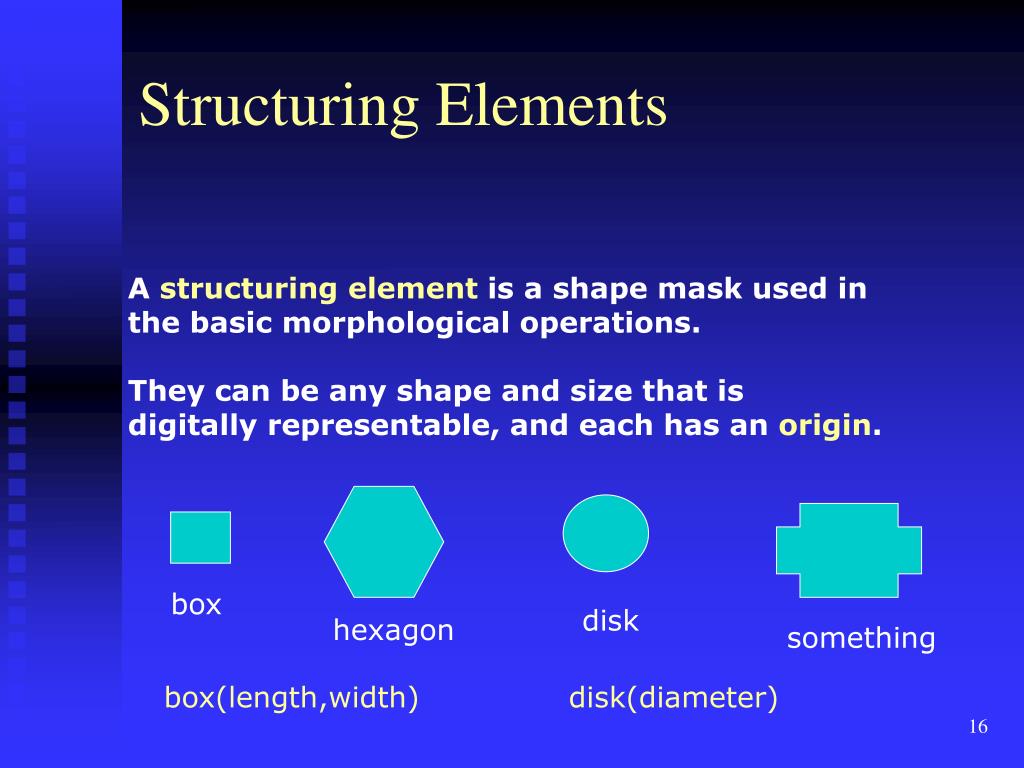 Structuring Elements

A structuring element is a shape mask used in the basic morphological operations.

They can be any shape and size that is digitally representable, and each has an origin.

box

hexagon

disk

something

box(length,width)

disk(diameter)

16